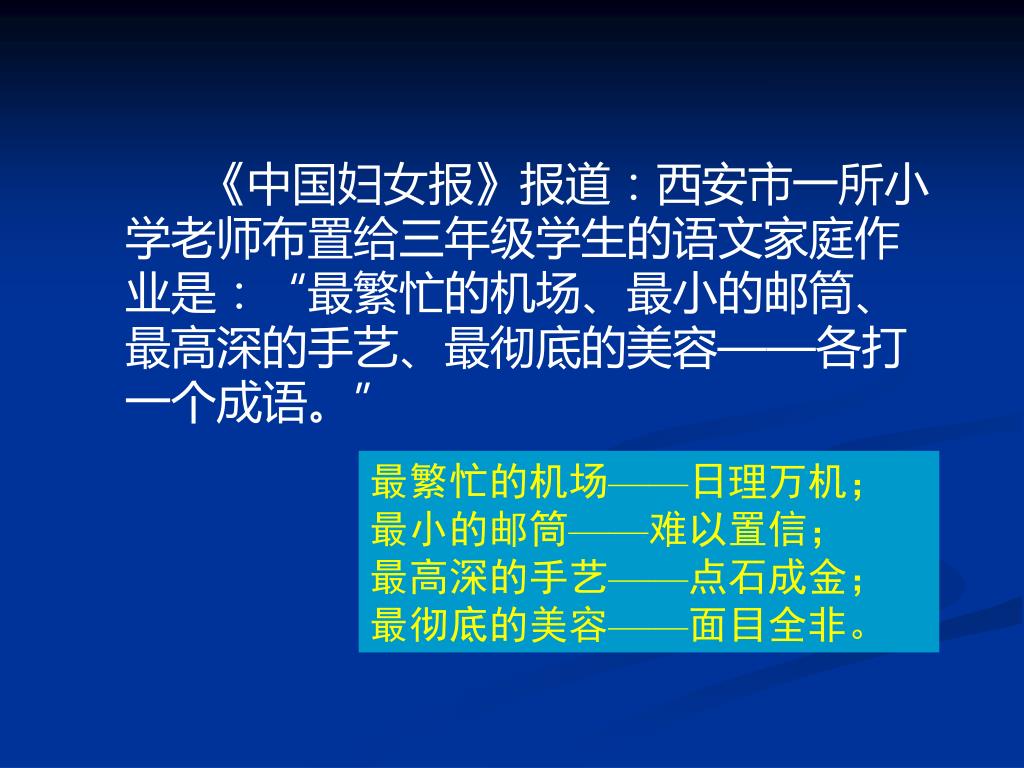 《中国妇女报》报道：西安市一所小学老师布置给三年级学生的语文家庭作业是：“最繁忙的机场、最小的邮筒、最高深的手艺、最彻底的美容——各打一个成语。”

最繁忙的机场——日理万机；
最小的邮筒——难以置信；
最高深的手艺——点石成金；
最彻底的美容——面目全非。